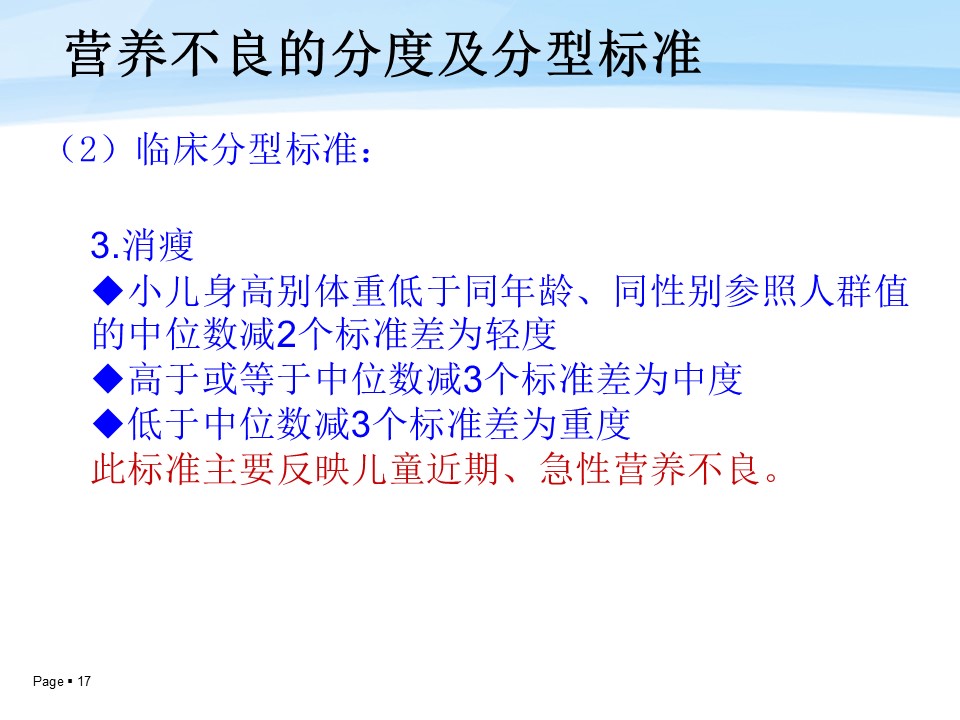 营养不良的分度及分型标准

（2）临床分型标准：

3.消瘦
◆小儿身高别体重低于同年龄、同性别参照人群值的中位数减2个标准差为轻度
◆高于或等于中位数减3个标准差为中度
◆低于中位数减3个标准差为重度
此标准主要反映儿童近期、急性营养不良。

Page ▪ 17